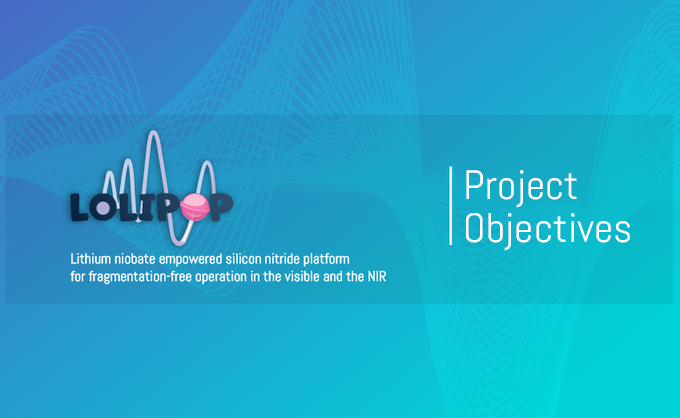 LOLIPOP

Lithium niobate empowered silicon nitride platform for fragmentation-free operation in the visible and the NIR

Project Objectives